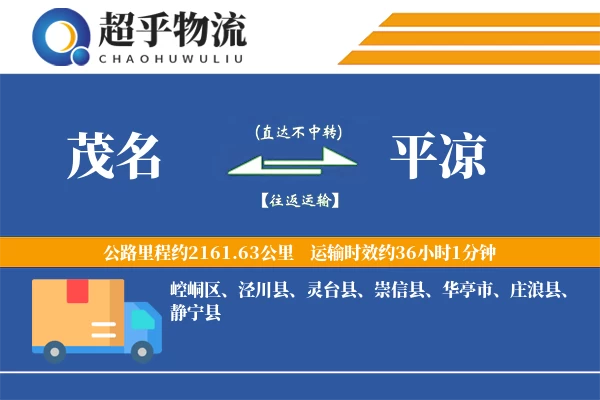 超乎物流
CHAOHUWULIU

茂名

(直达不中转)

【往返运输】

平凉

公路里程约2161.63公里　运输时效约36小时1分钟

崆峒区、泾川县、灵台县、崇信县、华亭市、庄浪县、静宁县